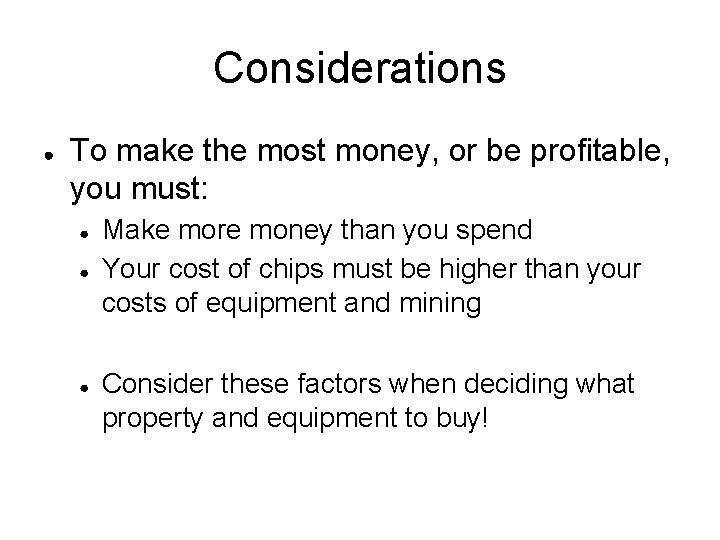 Considerations

- To make the most money, or be profitable, you must:
  - Make more money than you spend
  - Your cost of chips must be higher than your costs of equipment and mining

  - Consider these factors when deciding what property and equipment to buy!